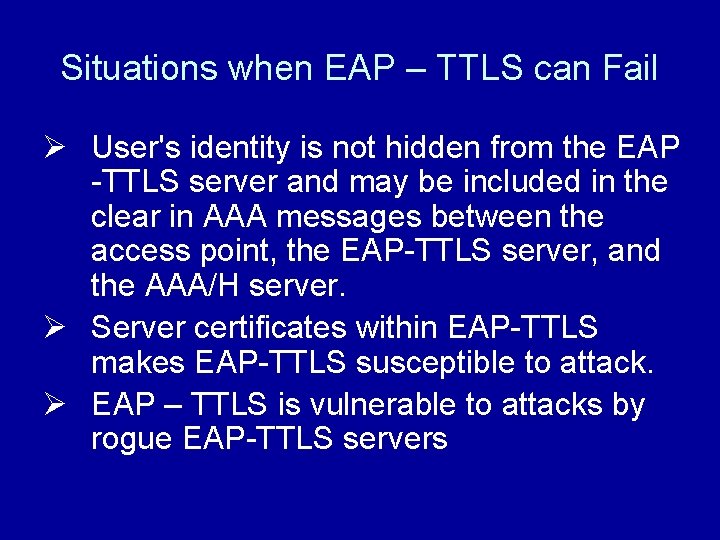 Situations when EAP – TTLS can Fail

➢ User's identity is not hidden from the EAP -TTLS server and may be included in the clear in AAA messages between the access point, the EAP-TTLS server, and the AAA/H server.

➢ Server certificates within EAP-TTLS makes EAP-TTLS susceptible to attack.

➢ EAP – TTLS is vulnerable to attacks by rogue EAP-TTLS servers